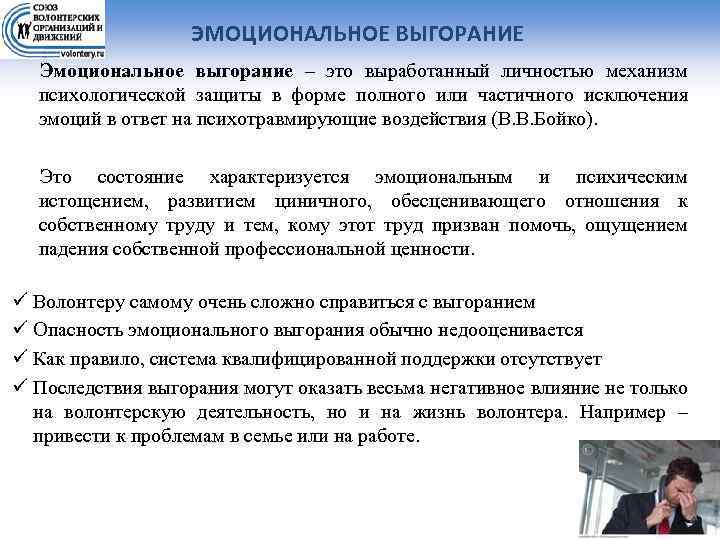 СОЮЗ ВОЛОНТЕРСКИХ ОРГАНИЗАЦИЙ И ДВИЖЕНИЙ
volontery.ru

ЭМОЦИОНАЛЬНОЕ ВЫГОРАНИЕ

Эмоциональное выгорание – это выработанный личностью механизм психологической защиты в форме полного или частичного исключения эмоций в ответ на психотравмирующие воздействия (В.В.Бойко).

Это состояние характеризуется эмоциональным и психическим истощением, развитием циничного, обесценивающего отношения к собственному труду и тем, кому этот труд призван помочь, ощущением падения собственной профессиональной ценности.

✓ Волонтеру самому очень сложно справиться с выгоранием
✓ Опасность эмоционального выгорания обычно недооценивается
✓ Как правило, система квалифицированной поддержки отсутствует
✓ Последствия выгорания могут оказать весьма негативное влияние не только на волонтерскую деятельность, но и на жизнь волонтера. Например – привести к проблемам в семье или на работе.